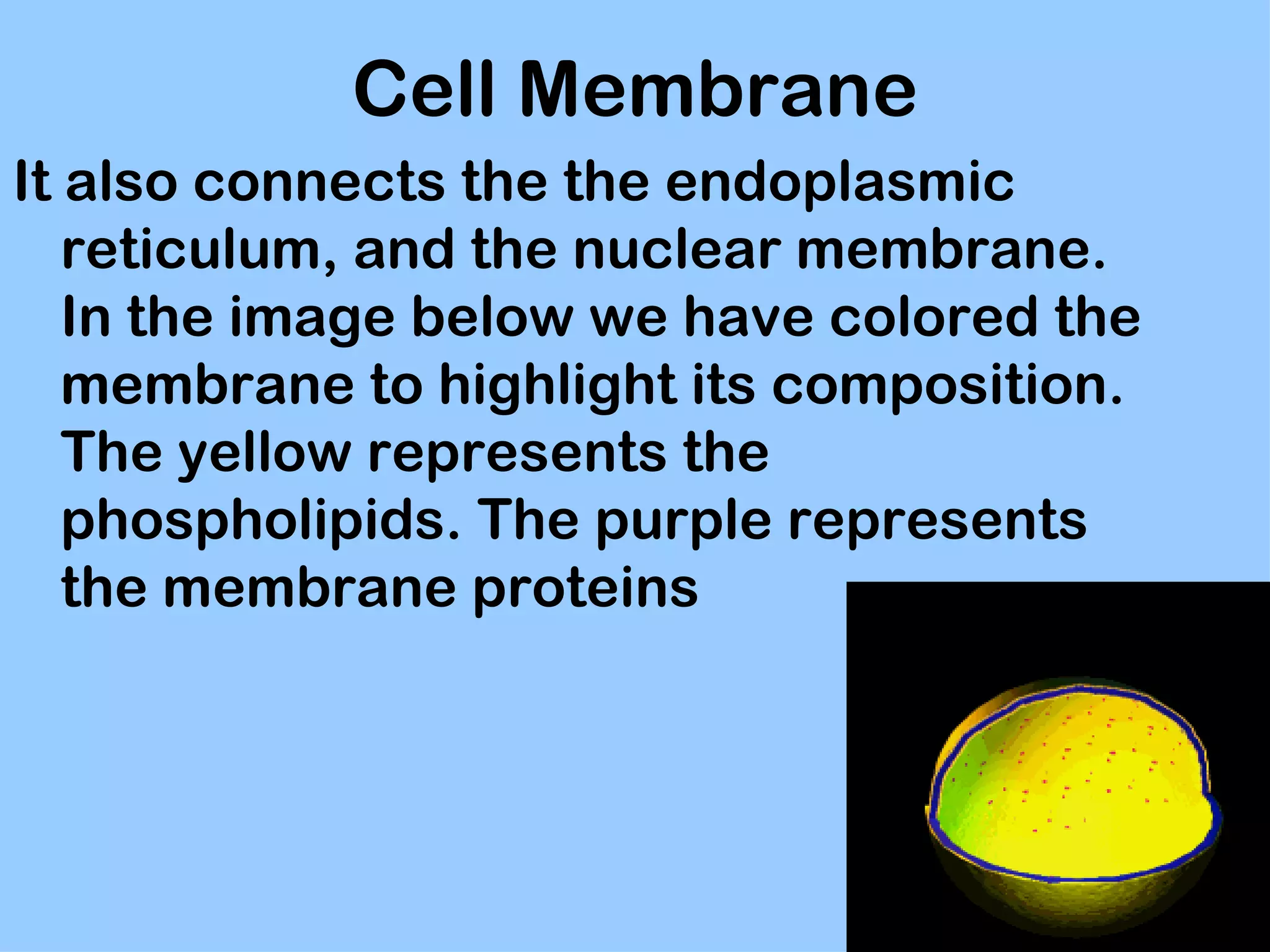 Cell Membrane

It also connects the the endoplasmic reticulum, and the nuclear membrane. In the image below we have colored the membrane to highlight its composition. The yellow represents the phospholipids. The purple represents the membrane proteins